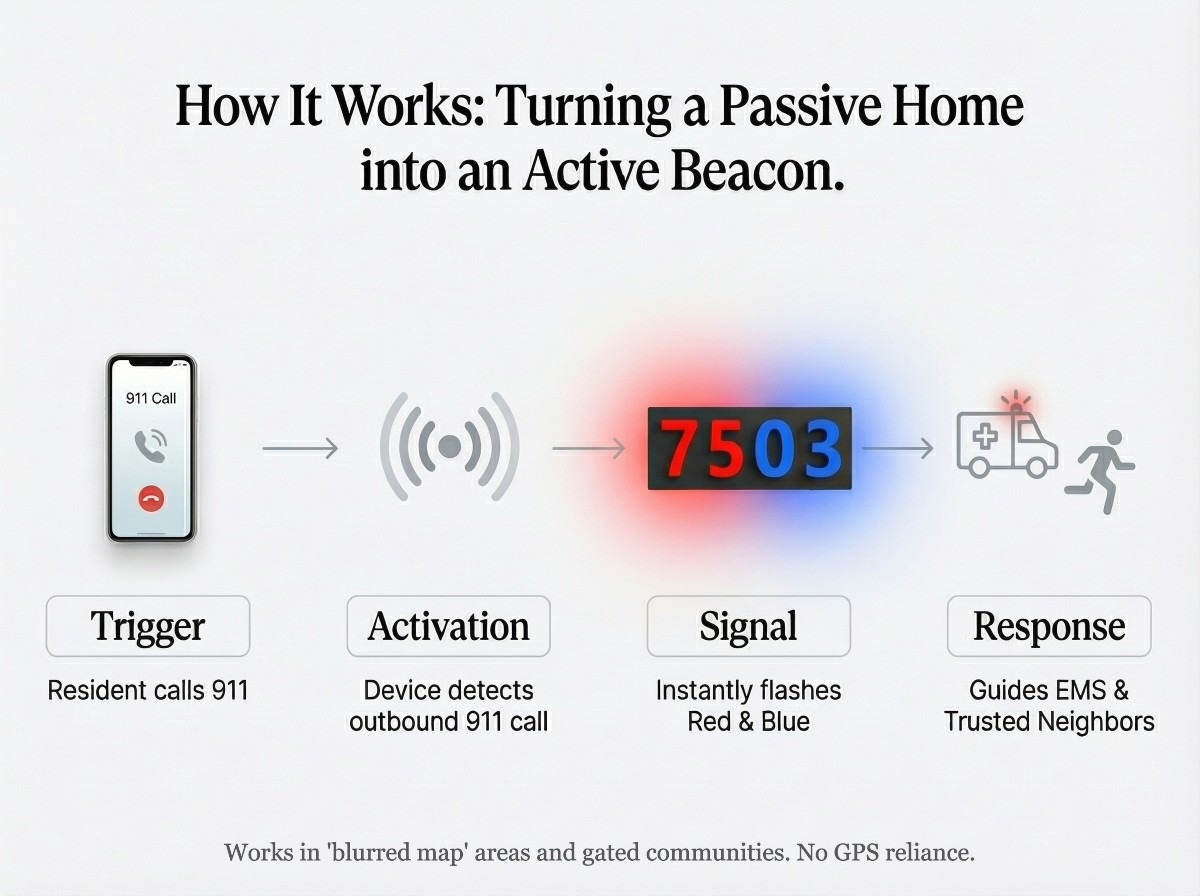 How It Works: Turning a Passive Home into an Active Beacon.

911 Call

7503

Trigger

Resident calls 911

Activation

Device detects outbound 911 call

Signal

Instantly flashes Red & Blue

Response

Guides EMS & Trusted Neighbors

Works in 'blurred map' areas and gated communities. No GPS reliance.